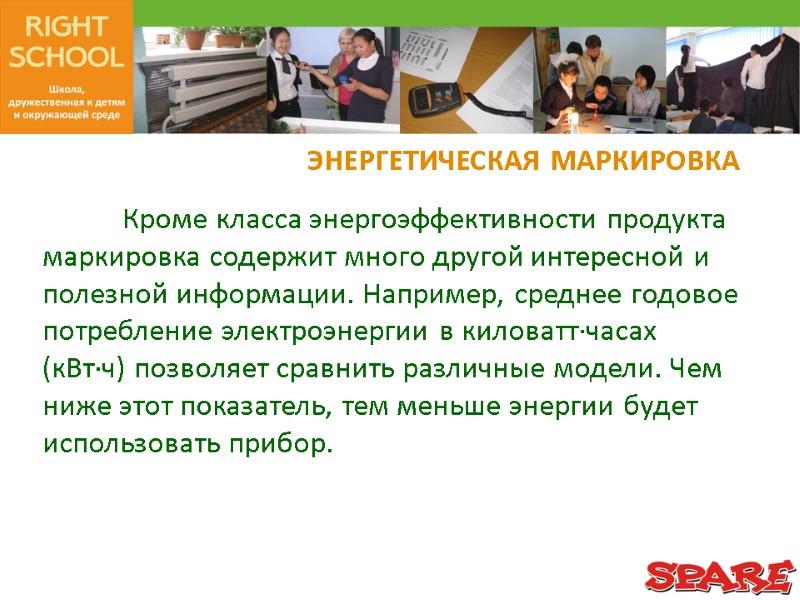 RIGHT SCHOOL

Школа, дружественная к детям и окружающей среде

ЭНЕРГЕТИЧЕСКАЯ МАРКИРОВКА

Кроме класса энергоэффективности продукта маркировка содержит много другой интересной и полезной информации. Например, среднее годовое потребление электроэнергии в киловатт·часах (кВт·ч) позволяет сравнить различные модели. Чем ниже этот показатель, тем меньше энергии будет использовать прибор.

SPARE